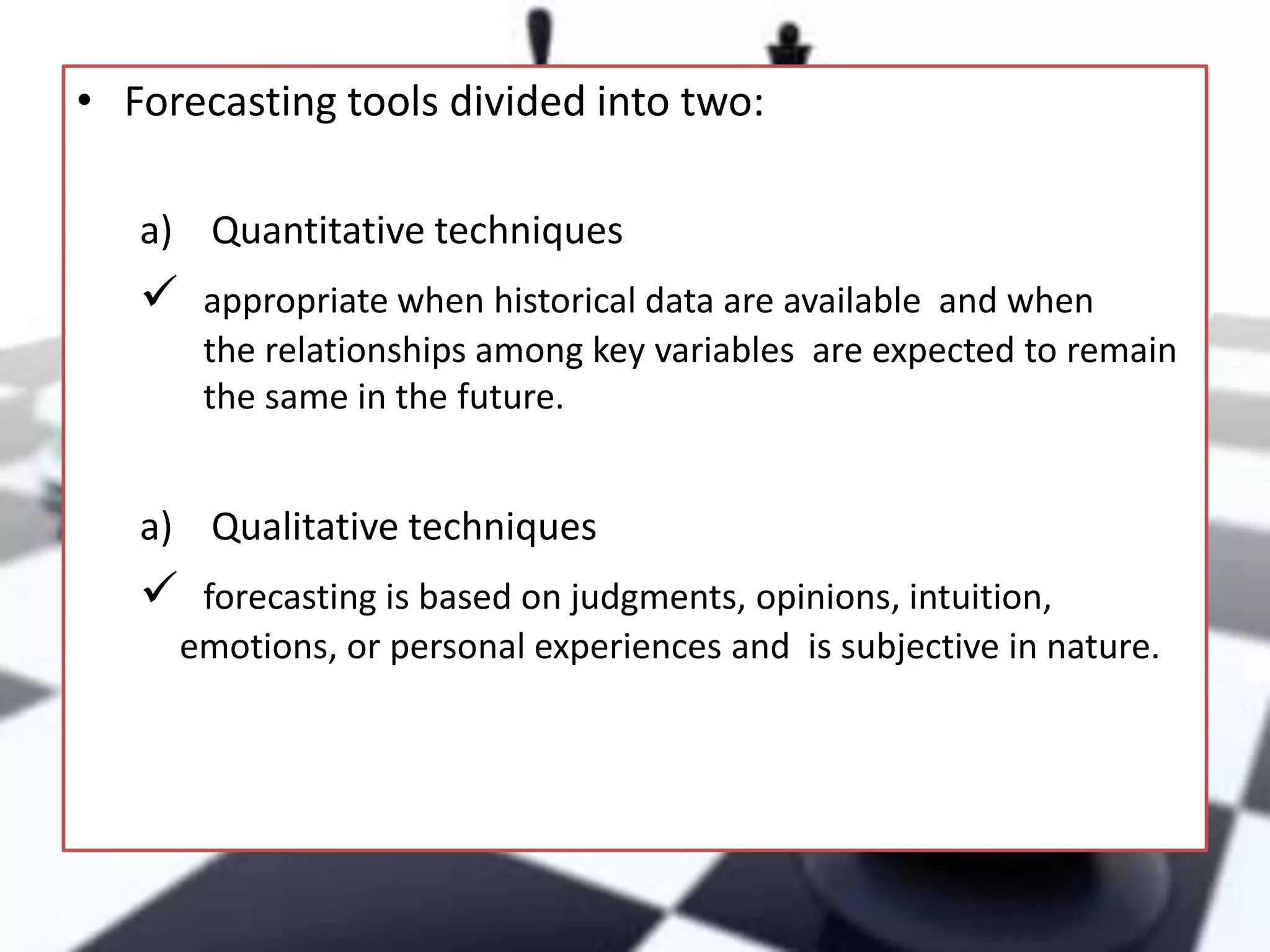 • Forecasting tools divided into two:

a) Quantitative techniques

✓ appropriate when historical data are available and when the relationships among key variables are expected to remain the same in the future.

a) Qualitative techniques

✓ forecasting is based on judgments, opinions, intuition, emotions, or personal experiences and is subjective in nature.